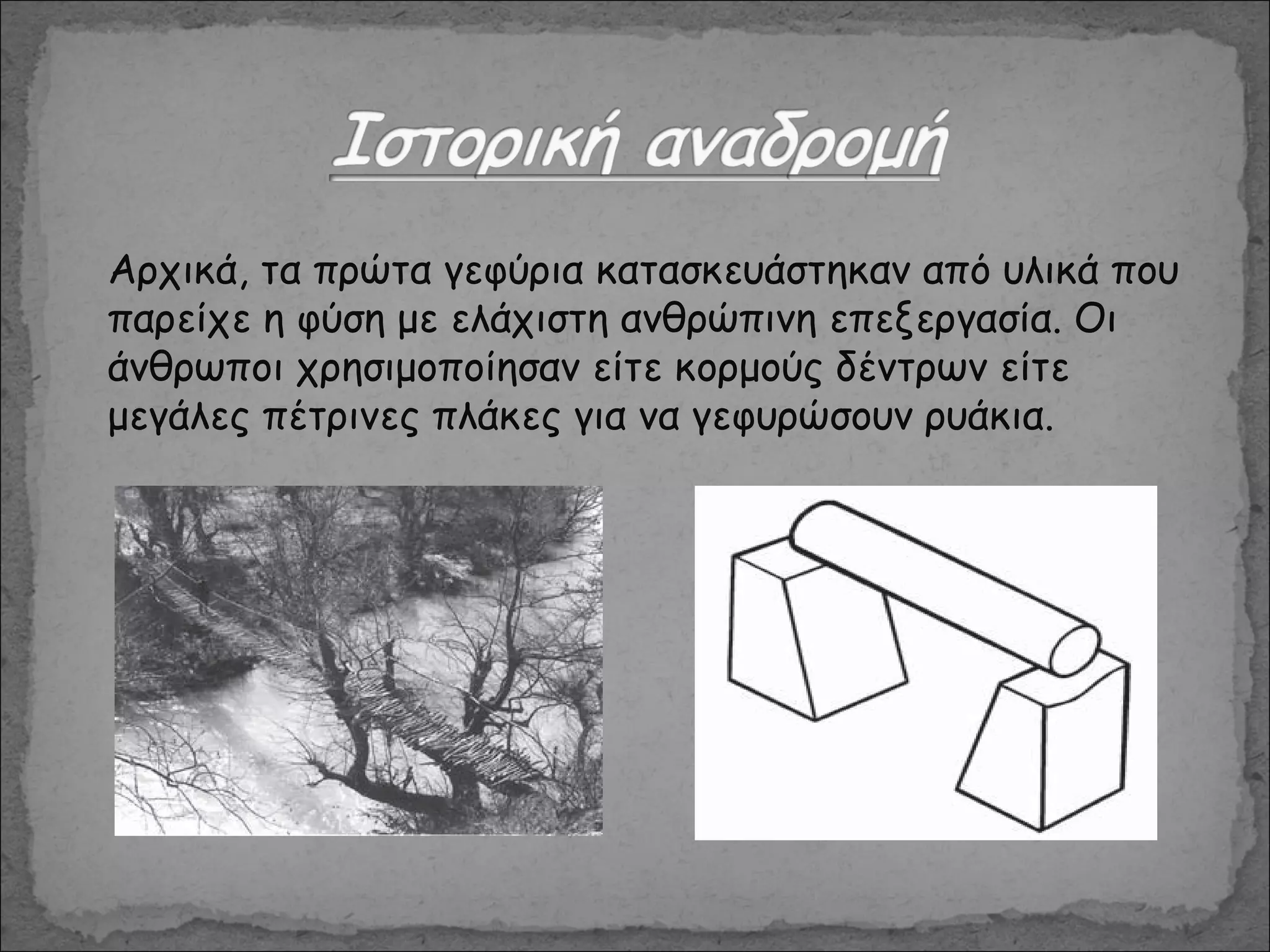 Ιστορική αναδρομή

Αρχικά, τα πρώτα γεφύρια κατασκευάστηκαν από υλικά που παρείχε η φύση με ελάχιστη ανθρώπινη επεξεργασία. Οι άνθρωποι χρησιμοποίησαν είτε κορμούς δέντρων είτε μεγάλες πέτρινες πλάκες για να γεφυρώσουν ρυάκια.